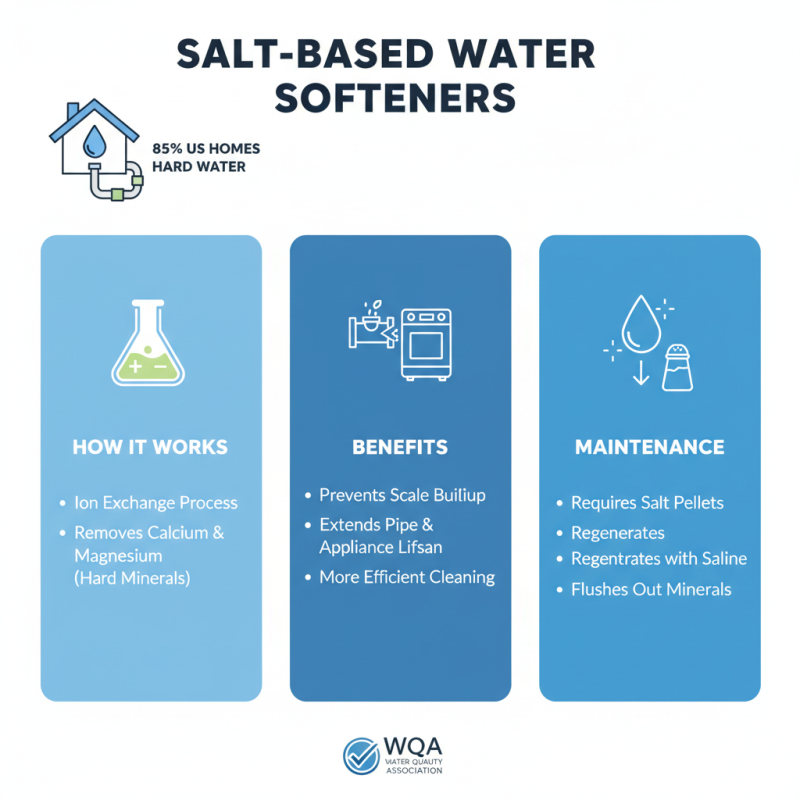 SALT-BASED WATER SOFTENERS

85% US HOMES
HARD WATER

HOW IT WORKS

• Ion Exchange Process
• Removes Calcium & Magnesium (Hard Minerals)

BENEFITS

• Prevents Scale Builiup
• Extends Pipe & Appliance Lifsan
• More Efficient Cleaning

MAINTENANCE

• Requires Salt Pellets
• Regenerates
• Regentrates with Saline
• Flushes Out Minerals

WQA
WATER QUALITY ASSOCIATION